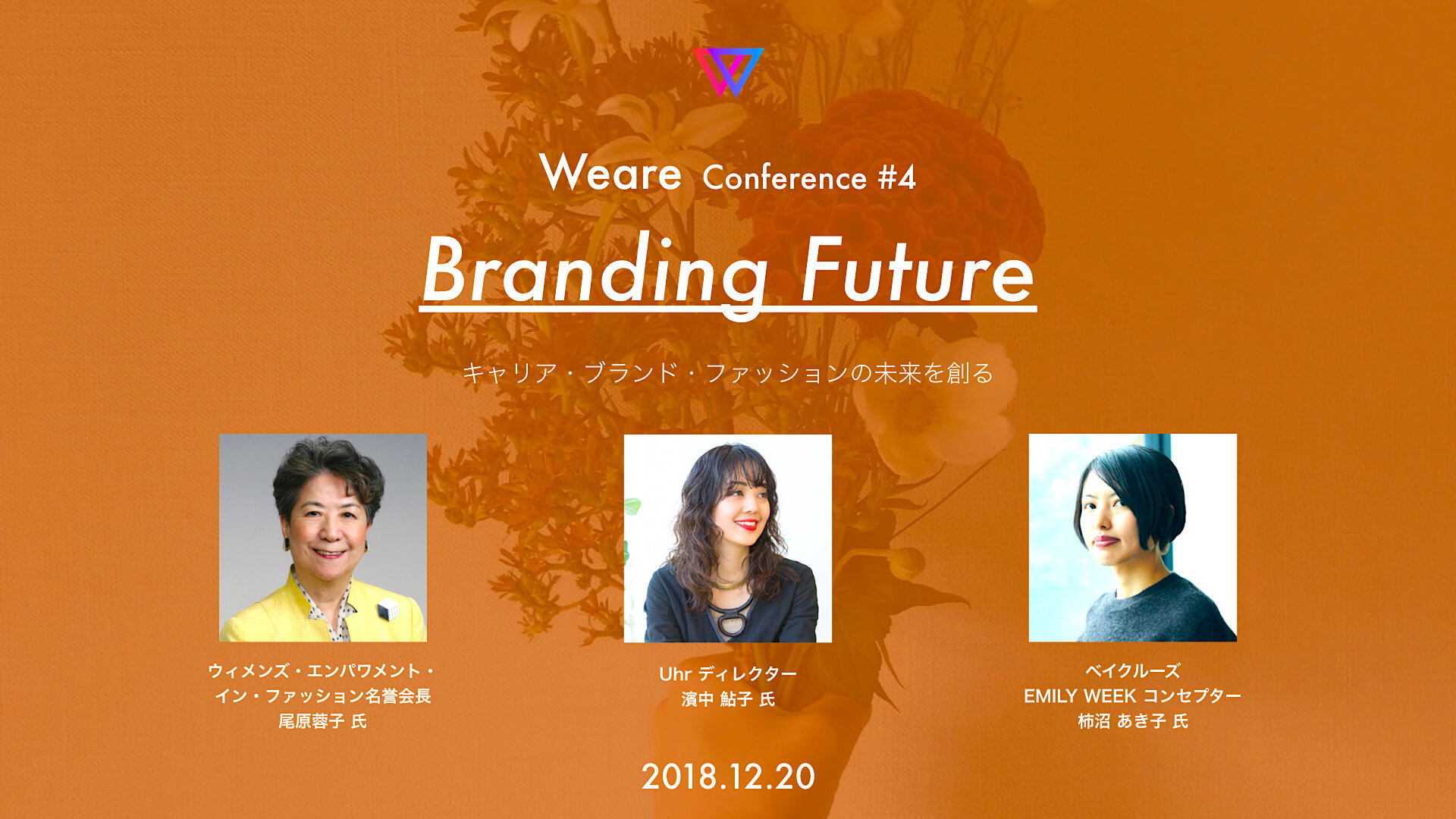 Weare Conference #4

Branding Future

キャリア・ブランド・ファッションの未来を創る

ウィメンズ・エンパワメント・イン・ファッション名誉会長
尾原蓉子 氏

Uhr ディレクター
濱中 鮎子 氏

ベイクルーズ
EMILY WEEK コンセプター
柿沼 あき子 氏

2018.12.20